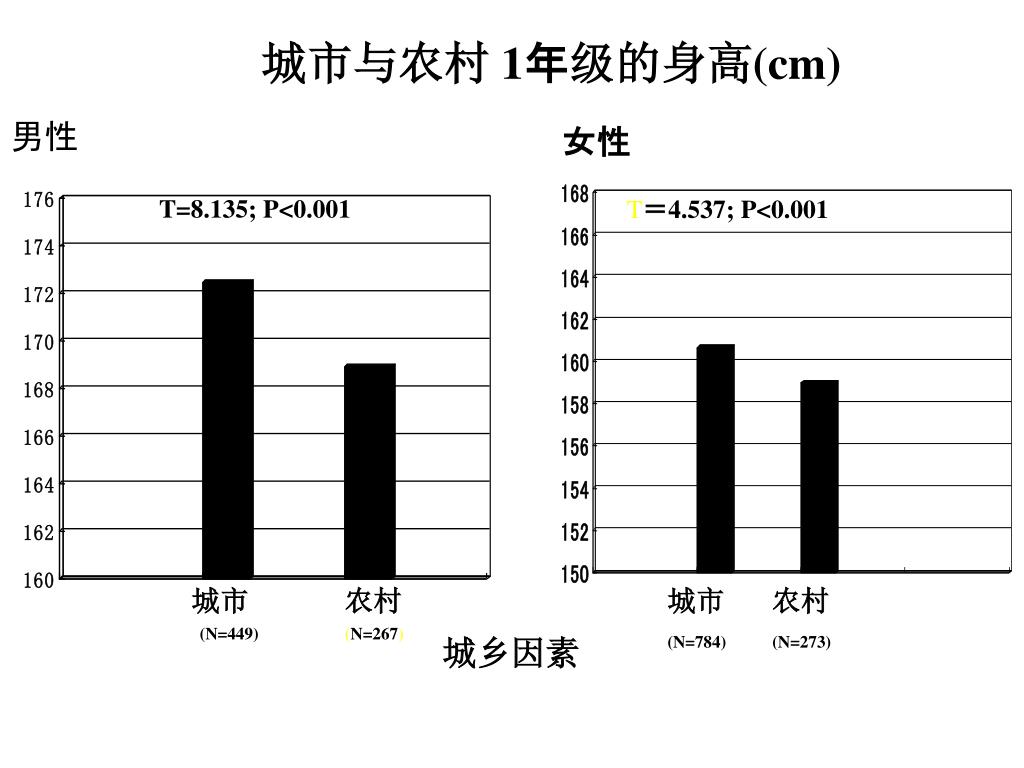 城市与农村 1年级的身高(cm)

男性

T=8.135; P<0.001

176
174
172
170
168
166
164
162
160

城市
(N=449)

农村
(N=267)

女性

T＝4.537; P<0.001

168
166
164
162
160
158
156
154
152
150

城市
(N=784)

农村
(N=273)

城乡因素